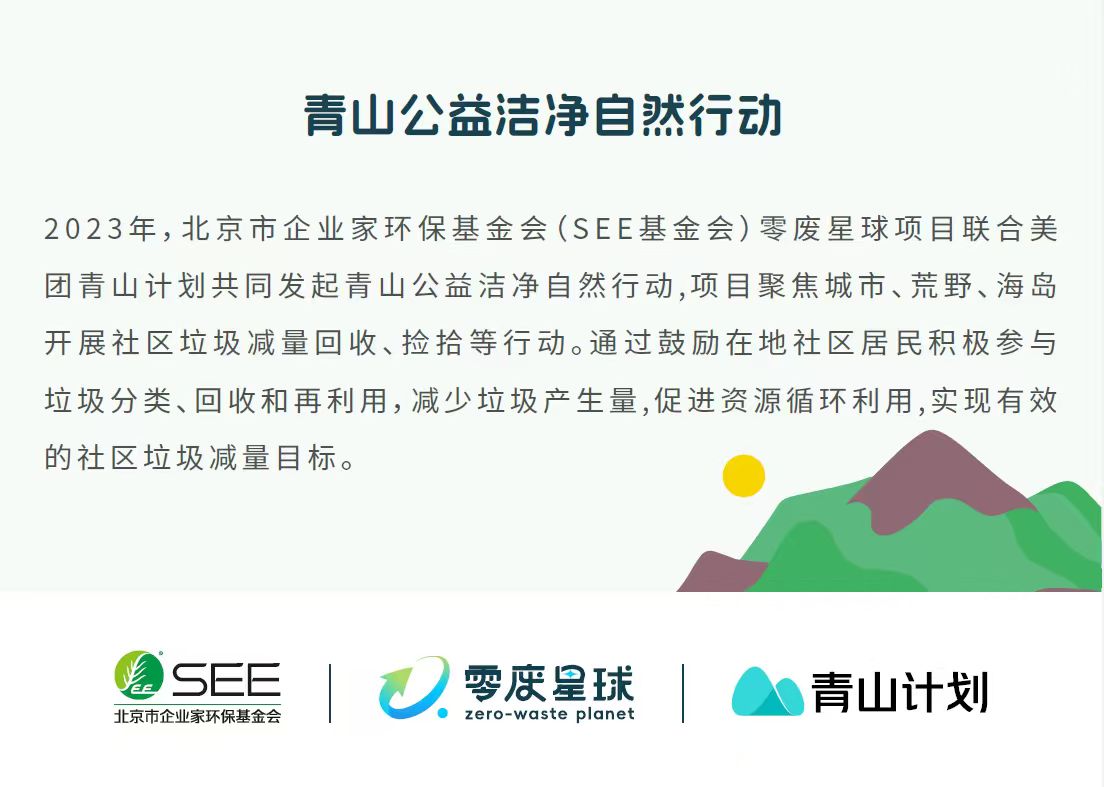 青山公益洁净自然行动

2023年，北京市企业家环保基金会（SEE基金会）零废星球项目联合美团青山计划共同发起青山公益洁净自然行动，项目聚焦城市、荒野、海岛开展社区垃圾减量回收、捡拾等行动。通过鼓励在地社区居民积极参与垃圾分类、回收和再利用，减少垃圾产生量，促进资源循环利用，实现有效的社区垃圾减量目标。

SEE
北京市企业家环保基金会

零废星球
zero-waste planet

青山计划